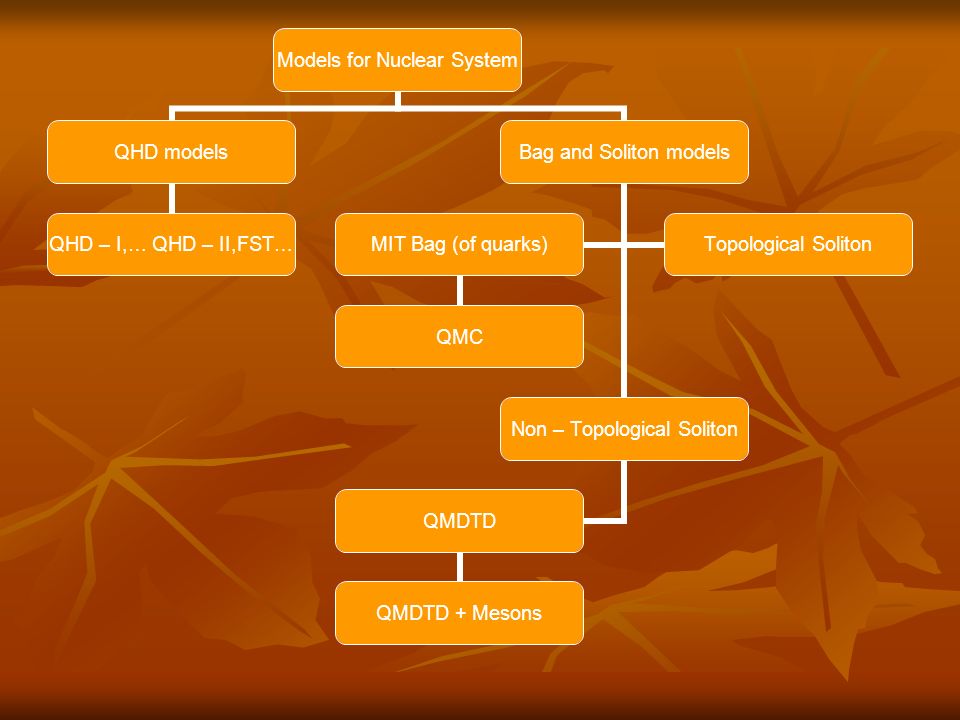 Models for Nuclear System

QHD models

Bag and Soliton models

QHD – I,… QHD – II,FST…

MIT Bag (of quarks)

Topological Soliton

QMC

Non – Topological Soliton

QMDTD

QMDTD + Mesons